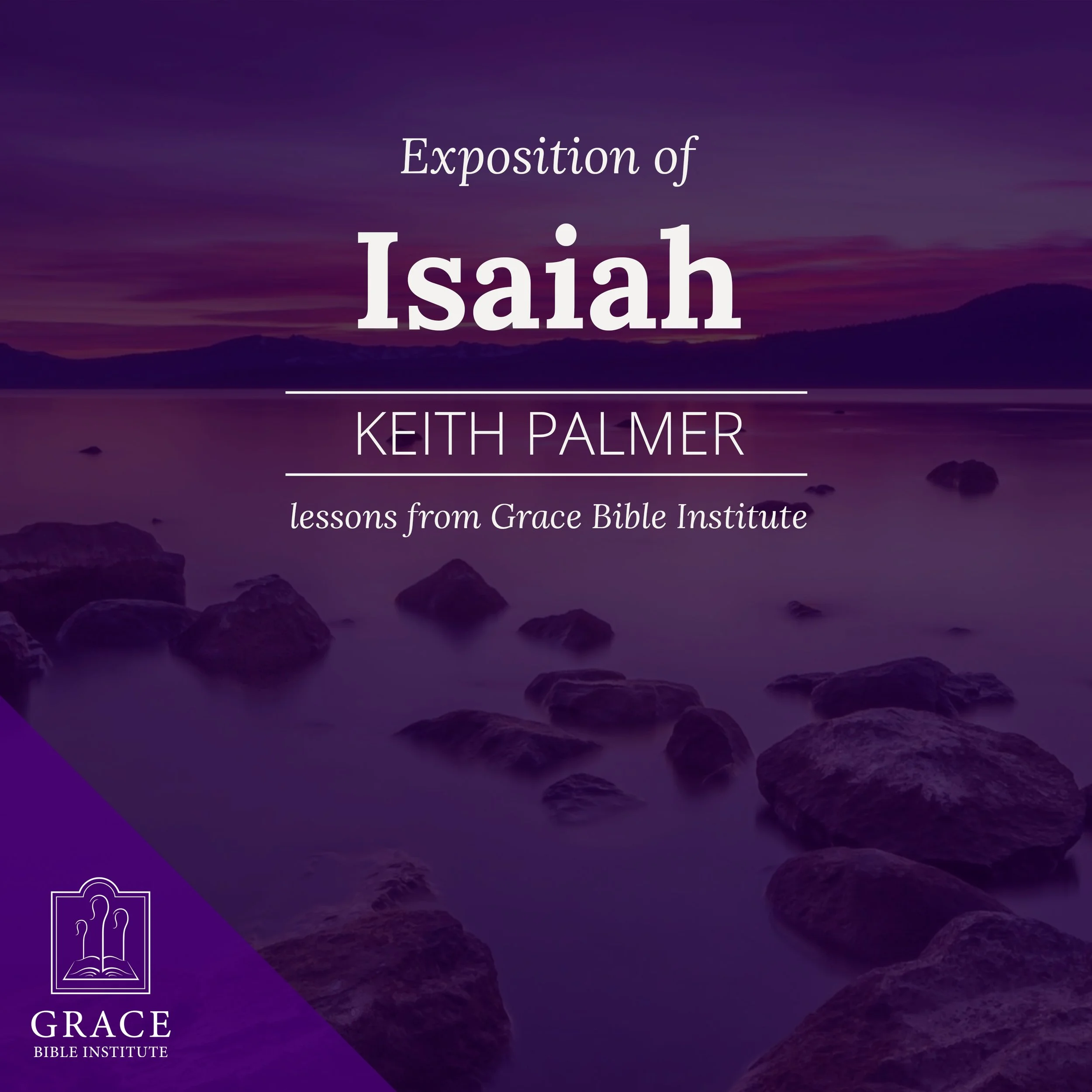 Exposition of
Isaiah

KEITH PALMER

lessons from Grace Bible Institute

GRACE
BIBLE INSTITUTE